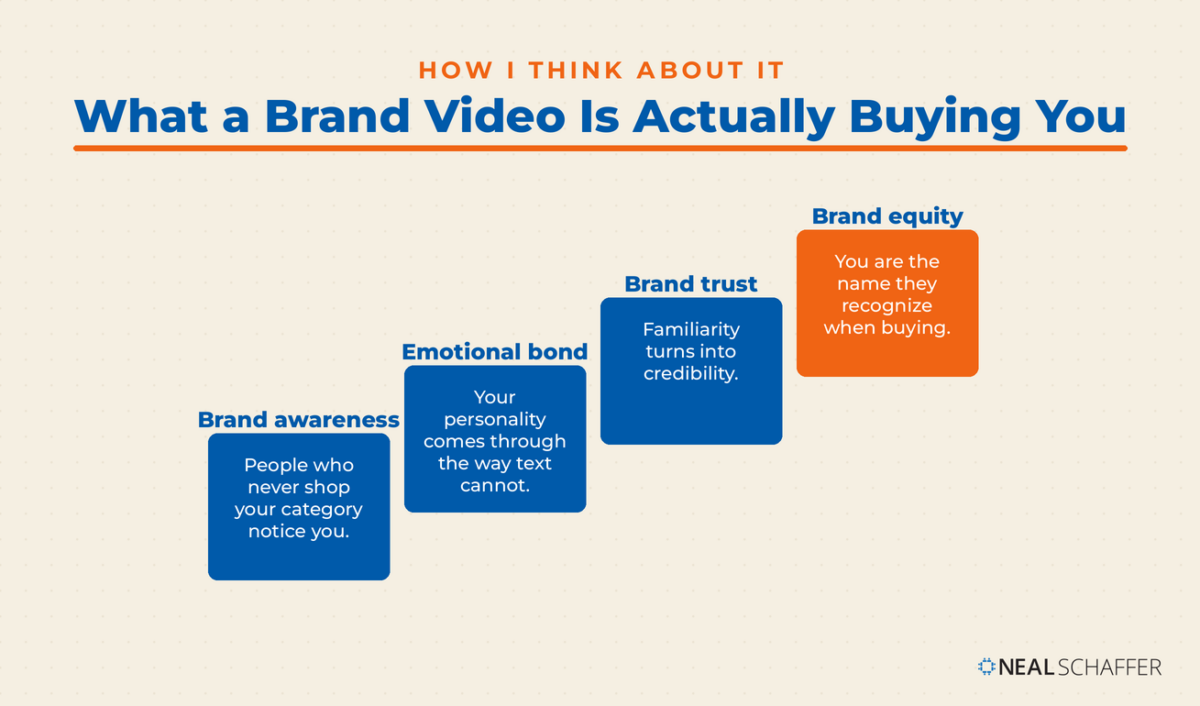 HOW I THINK ABOUT IT

What a Brand Video Is Actually Buying You

Brand awareness

People who never shop your category notice you.

Emotional bond

Your personality comes through the way text cannot.

Brand trust

Familiarity turns into credibility.

Brand equity

You are the name they recognize when buying.

NEAL SCHAFFER